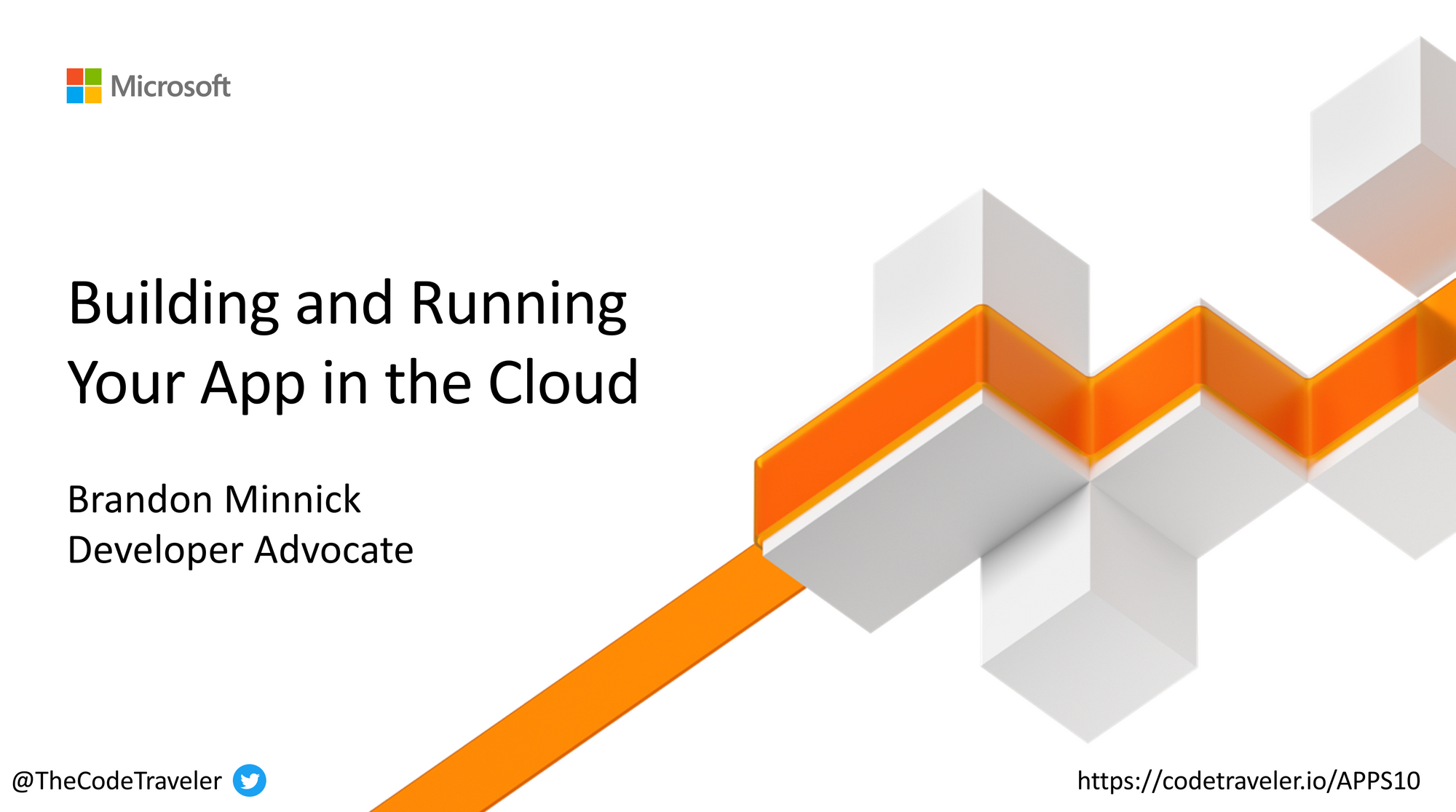 Microsoft

Building and Running Your App in the Cloud

Brandon Minnick
Developer Advocate

@TheCodeTraveler

https://codetraveler.io/APPS10